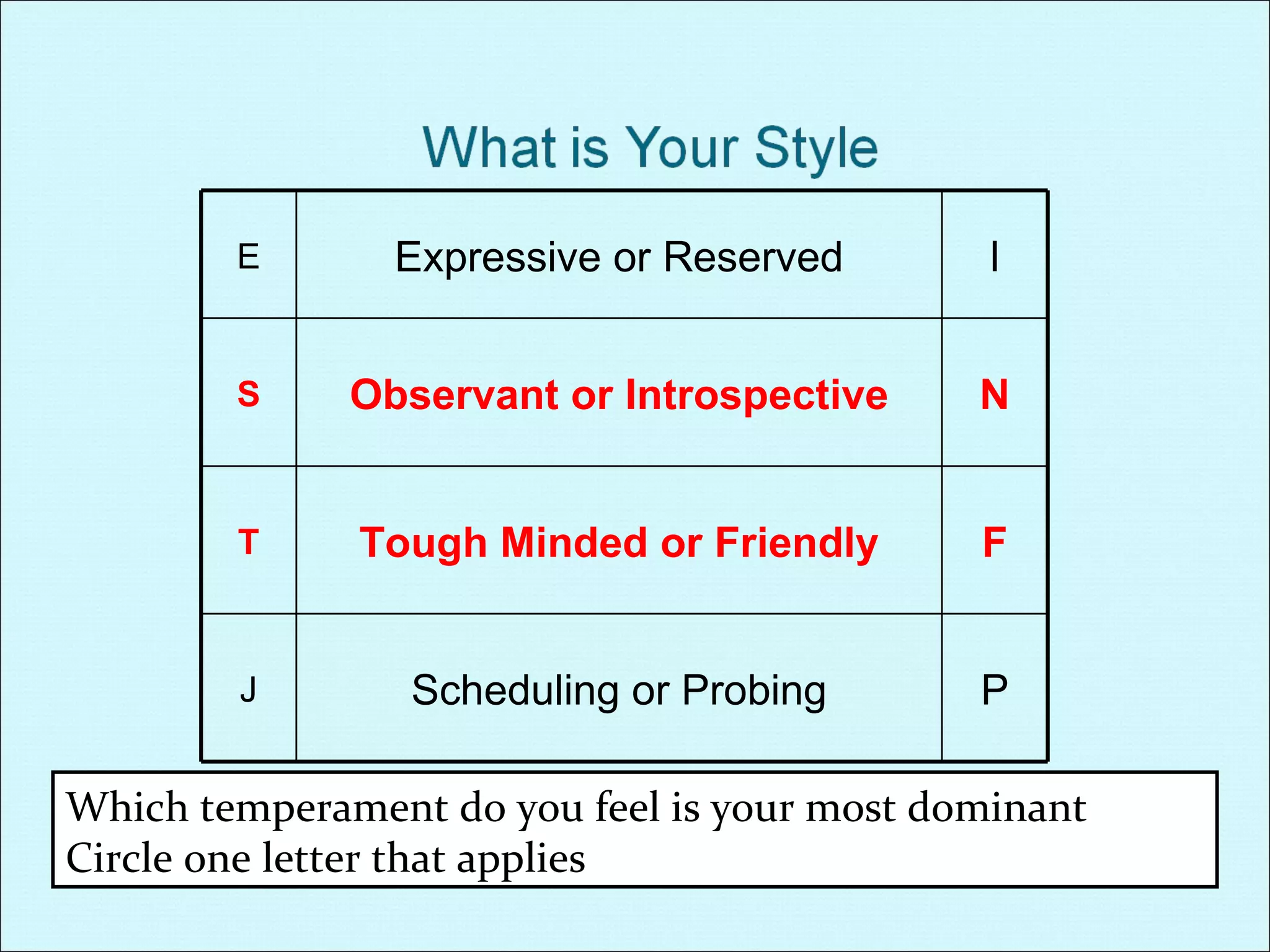 What is Your Style

| E | Expressive or Reserved | I |
|---|---|---|
| S | Observant or Introspective | N |
| T | Tough Minded or Friendly | F |
| J | Scheduling or Probing | P |

Which temperament do you feel is your most dominant
Circle one letter that applies